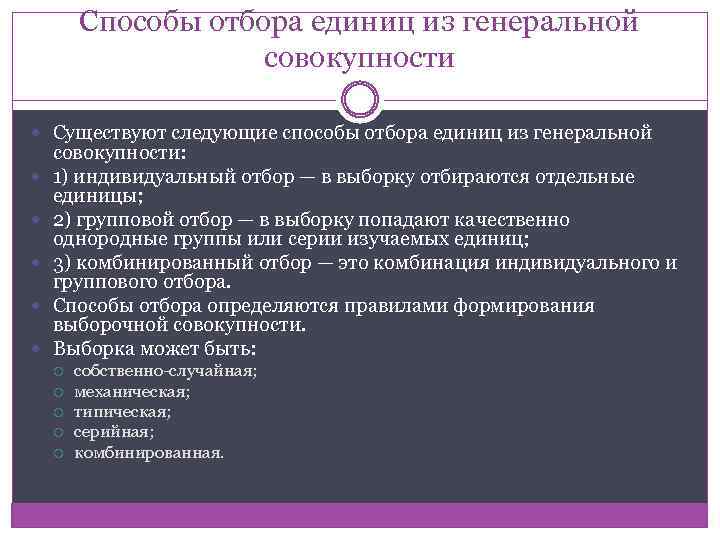 Способы отбора единиц из генеральной совокупности

Существуют следующие способы отбора единиц из генеральной совокупности:

1) индивидуальный отбор — в выборку отбираются отдельные единицы;

2) групповой отбор — в выборку попадают качественно однородные группы или серии изучаемых единиц;

3) комбинированный отбор — это комбинация индивидуального и группового отбора.

Способы отбора определяются правилами формирования выборочной совокупности.

Выборка может быть:

собственно-случайная;

механическая;

типическая;

серийная;

комбинированная.